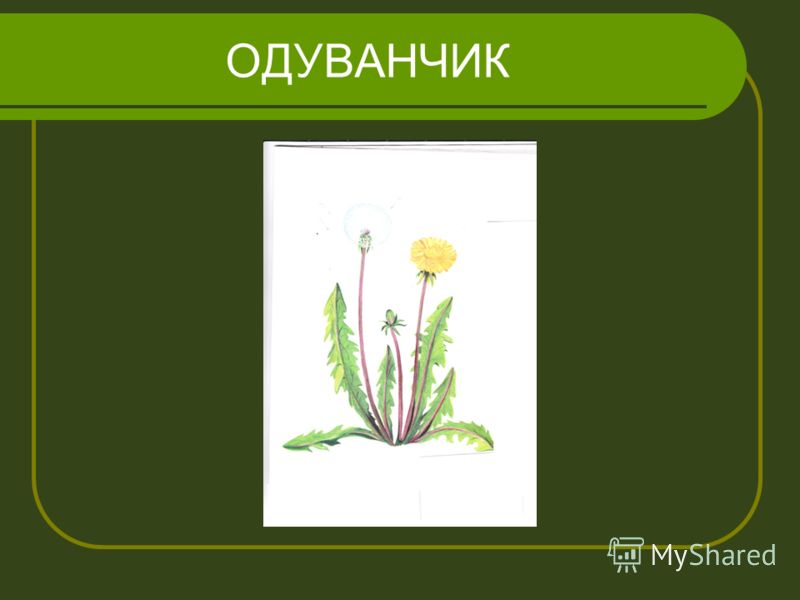 ОДУВАНЧИК

MyShared